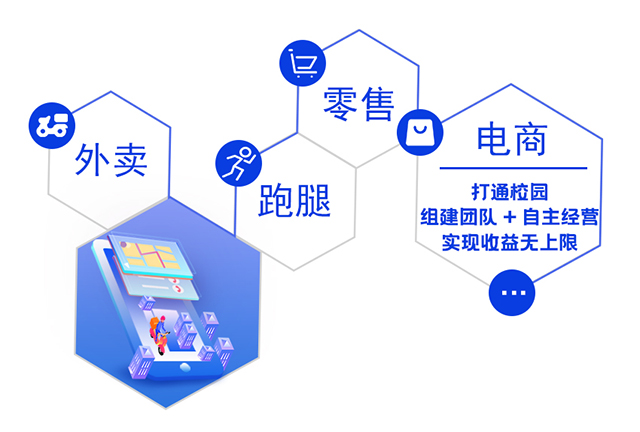 外卖

零售

跑腿

电商

打通校园
组建团队 + 自主经营
实现收益无上限

...